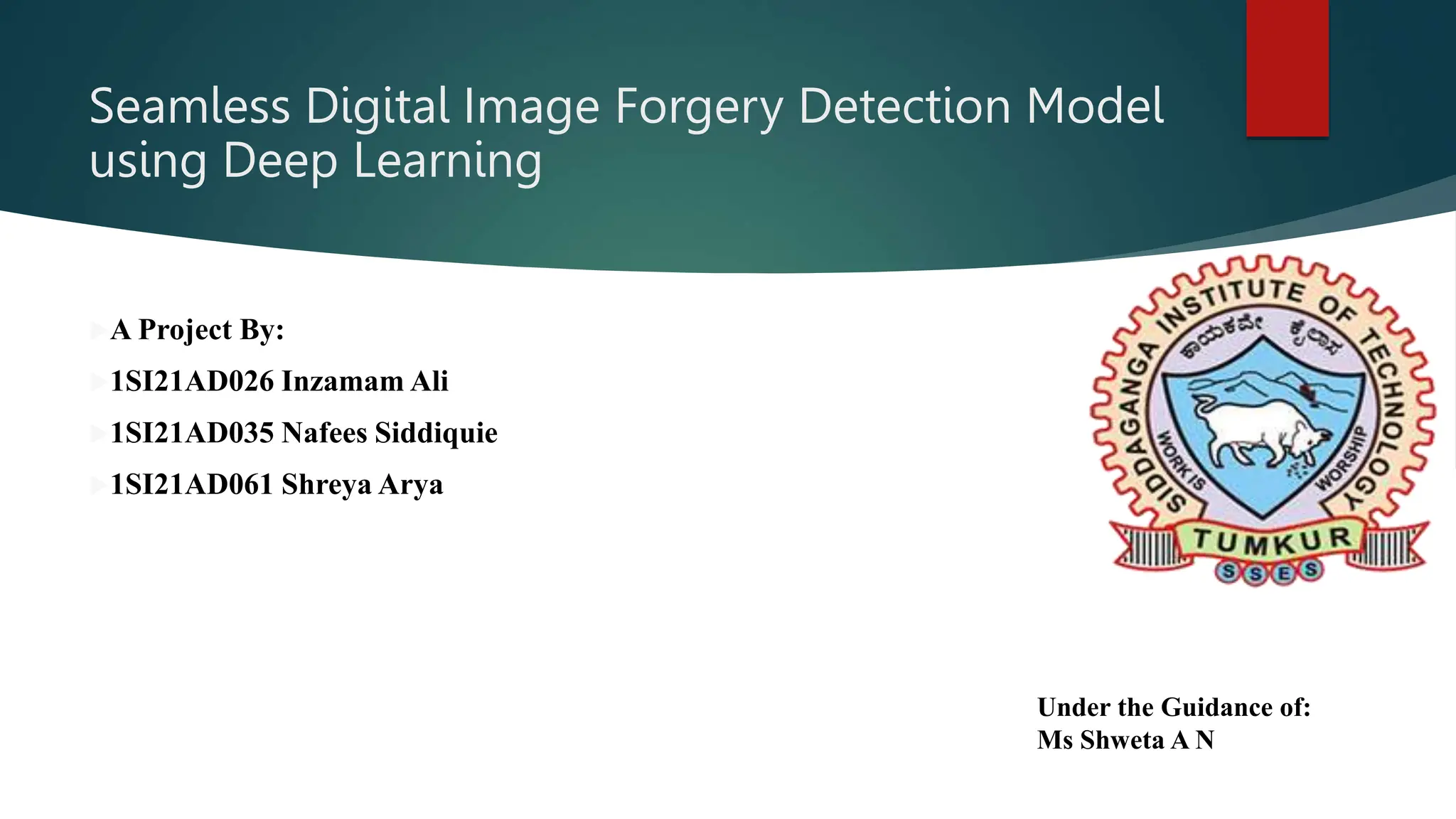 Seamless Digital Image Forgery Detection Model using Deep Learning

A Project By:

1SI21AD026 Inzamam Ali

1SI21AD035 Nafees Siddiquie

1SI21AD061 Shreya Arya

SIDDAGANGA INSTITUTE OF TECHNOLOGY
ಕಾಯಕವೇ ಕೈಲಾಸ
WORK IS WORSHIP
TUMKUR
S S E S

Under the Guidance of:
Ms Shweta A N